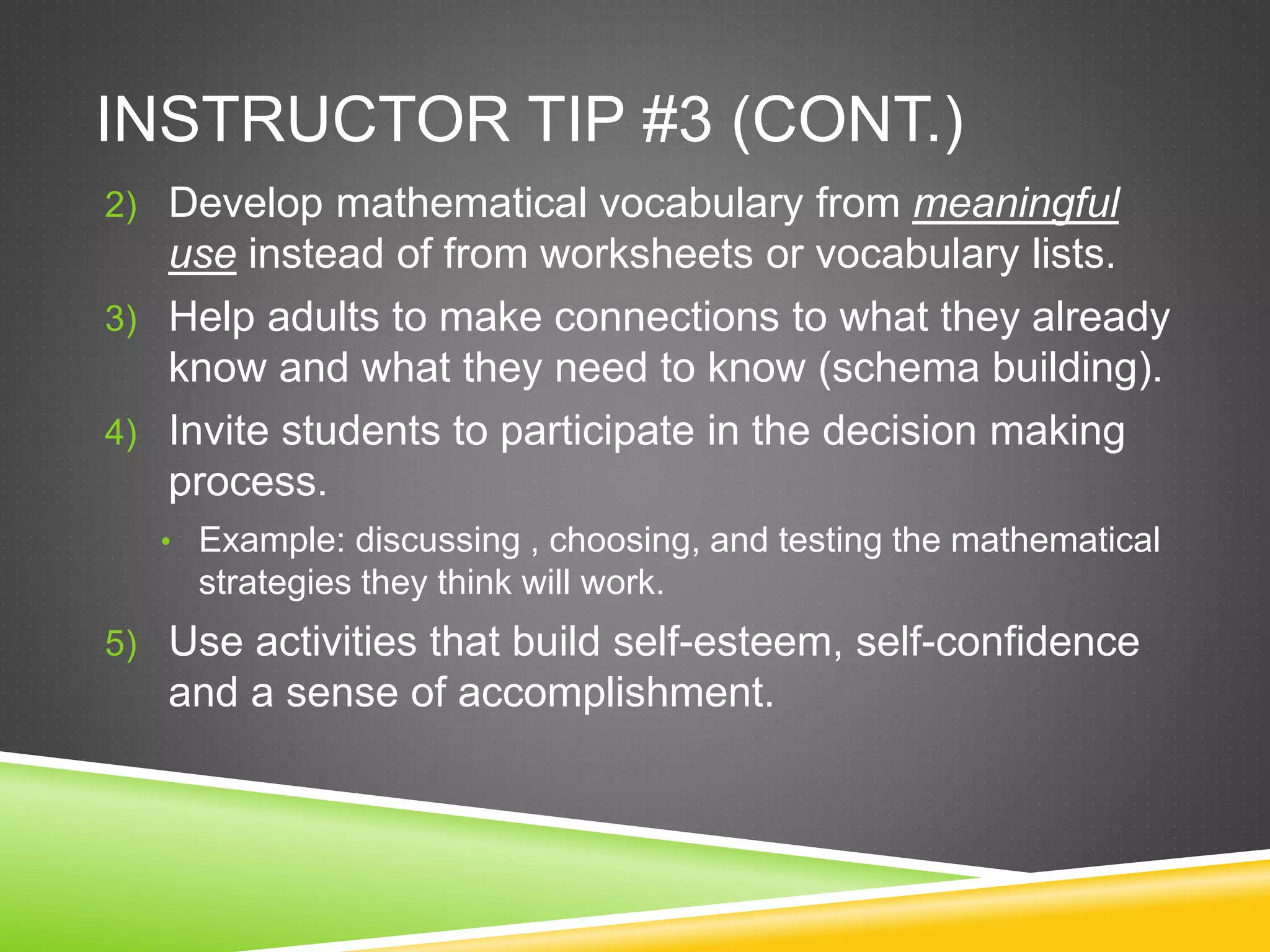 INSTRUCTOR TIP #3 (CONT.)

2) Develop mathematical vocabulary from meaningful use instead of from worksheets or vocabulary lists.

3) Help adults to make connections to what they already know and what they need to know (schema building).

4) Invite students to participate in the decision making process.

• Example: discussing , choosing, and testing the mathematical strategies they think will work.

5) Use activities that build self-esteem, self-confidence and a sense of accomplishment.